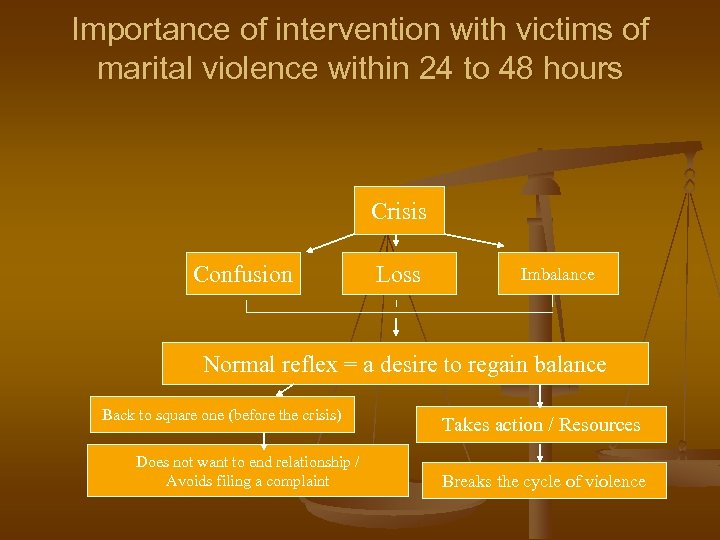 Importance of intervention with victims of marital violence within 24 to 48 hours

Crisis

Confusion

Loss

Imbalance

Normal reflex = a desire to regain balance

Back to square one (before the crisis)

Does not want to end relationship / Avoids filing a complaint

Takes action / Resources

Breaks the cycle of violence